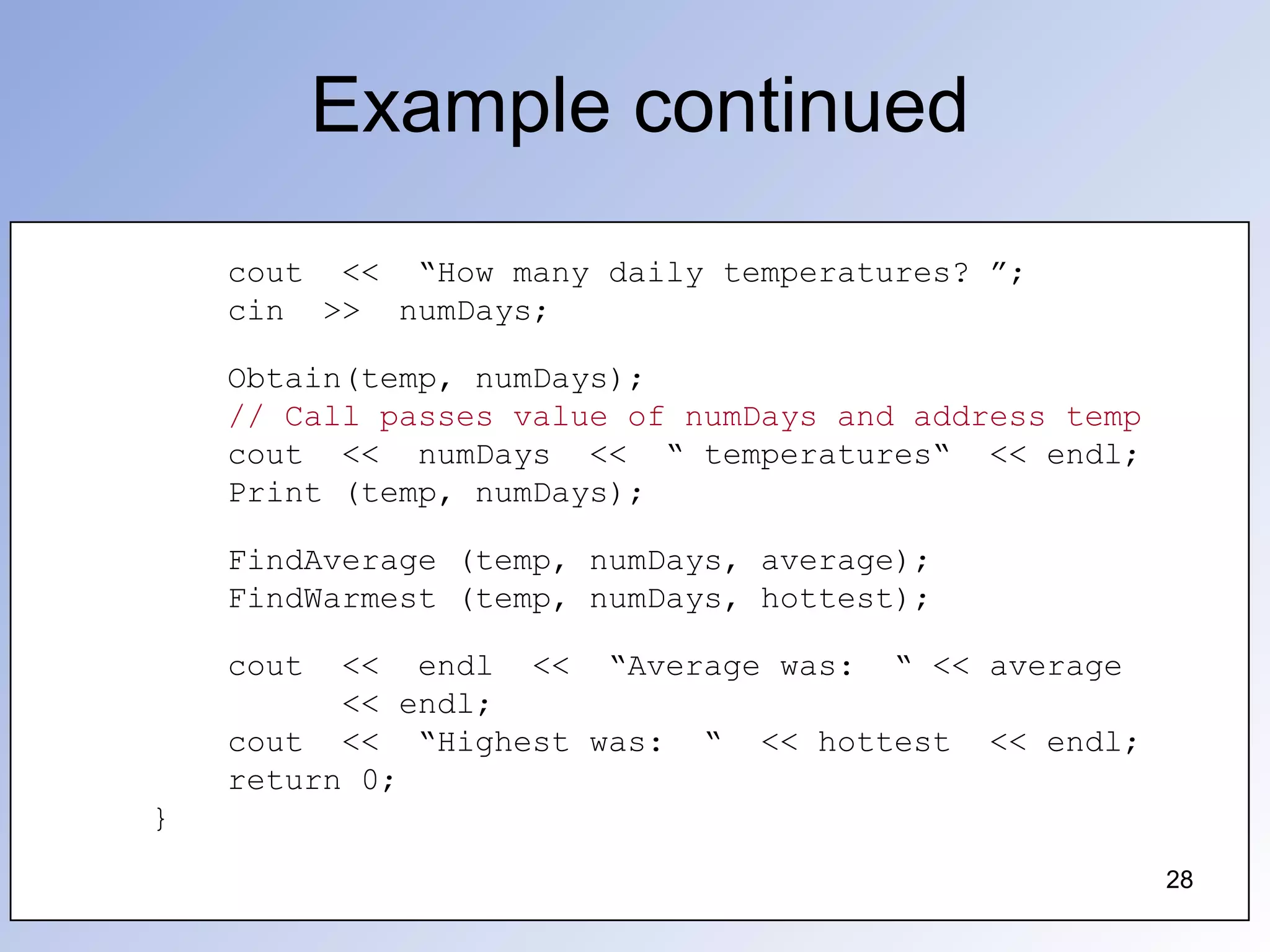 Example continued

cout << “How many daily temperatures? ”;
cin >> numDays;

Obtain(temp, numDays);
// Call passes value of numDays and address temp
cout << numDays << “ temperatures“ << endl;
Print (temp, numDays);

FindAverage (temp, numDays, average);
FindWarmest (temp, numDays, hottest);

cout << endl << “Average was: “ << average
<< endl;
cout << “Highest was: “ << hottest << endl;
return 0;
}

28